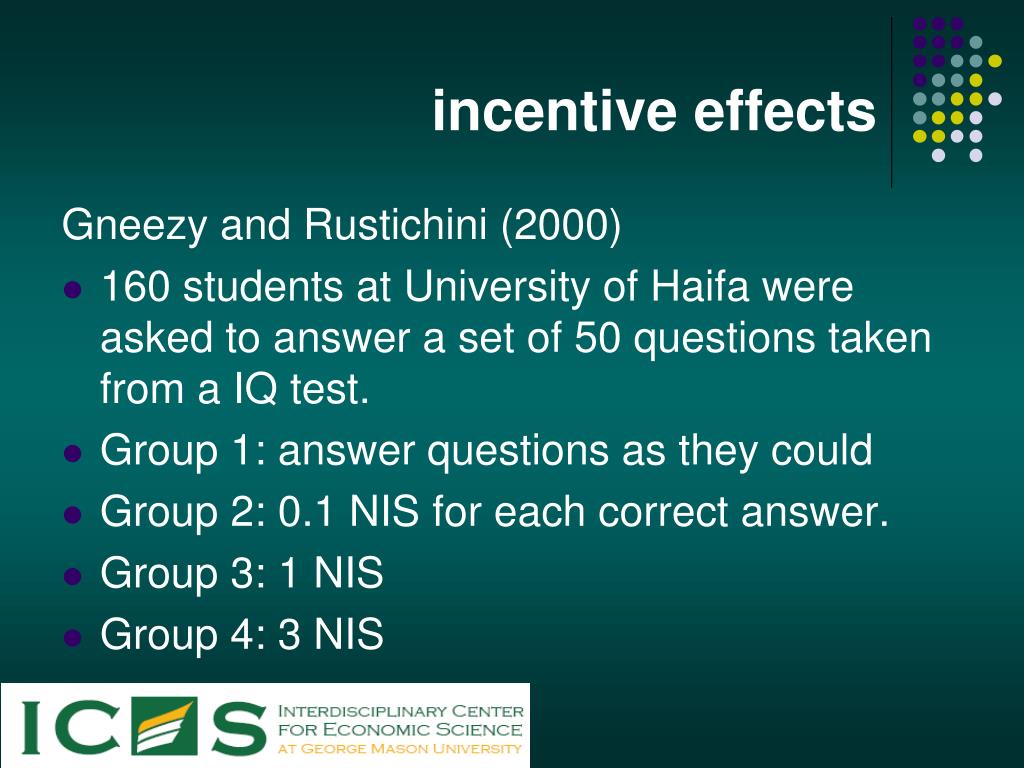 incentive effects

Gneezy and Rustichini (2000)

- 160 students at University of Haifa were asked to answer a set of 50 questions taken from a IQ test.
- Group 1: answer questions as they could
- Group 2: 0.1 NIS for each correct answer.
- Group 3: 1 NIS
- Group 4: 3 NIS

ICES INTERDISCIPLINARY CENTER FOR ECONOMIC SCIENCE AT GEORGE MASON UNIVERSITY